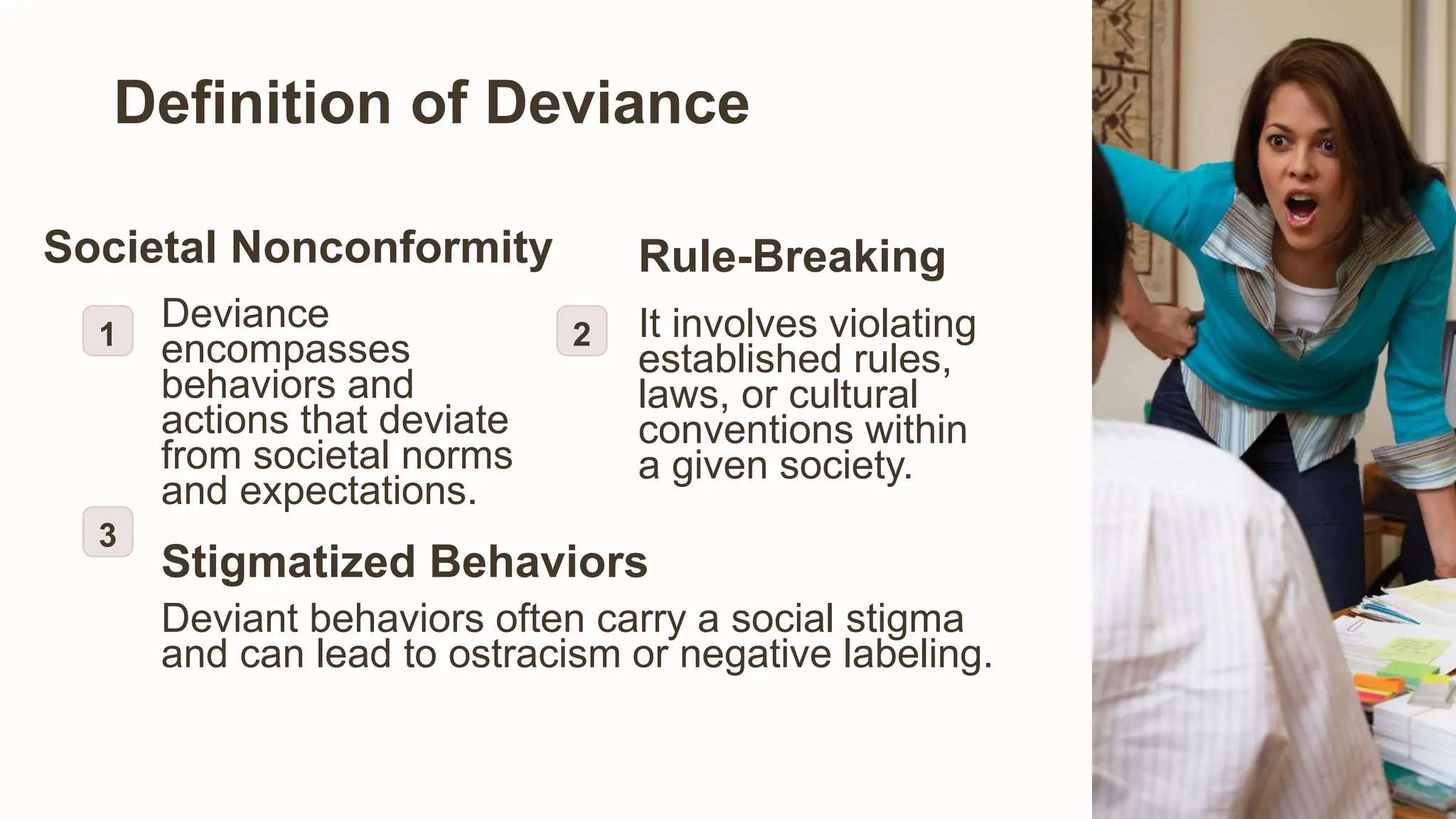 Definition of Deviance

Societal Nonconformity

1

Deviance encompasses behaviors and actions that deviate from societal norms and expectations.

Rule-Breaking

2

It involves violating established rules, laws, or cultural conventions within a given society.

3

Stigmatized Behaviors

Deviant behaviors often carry a social stigma and can lead to ostracism or negative labeling.